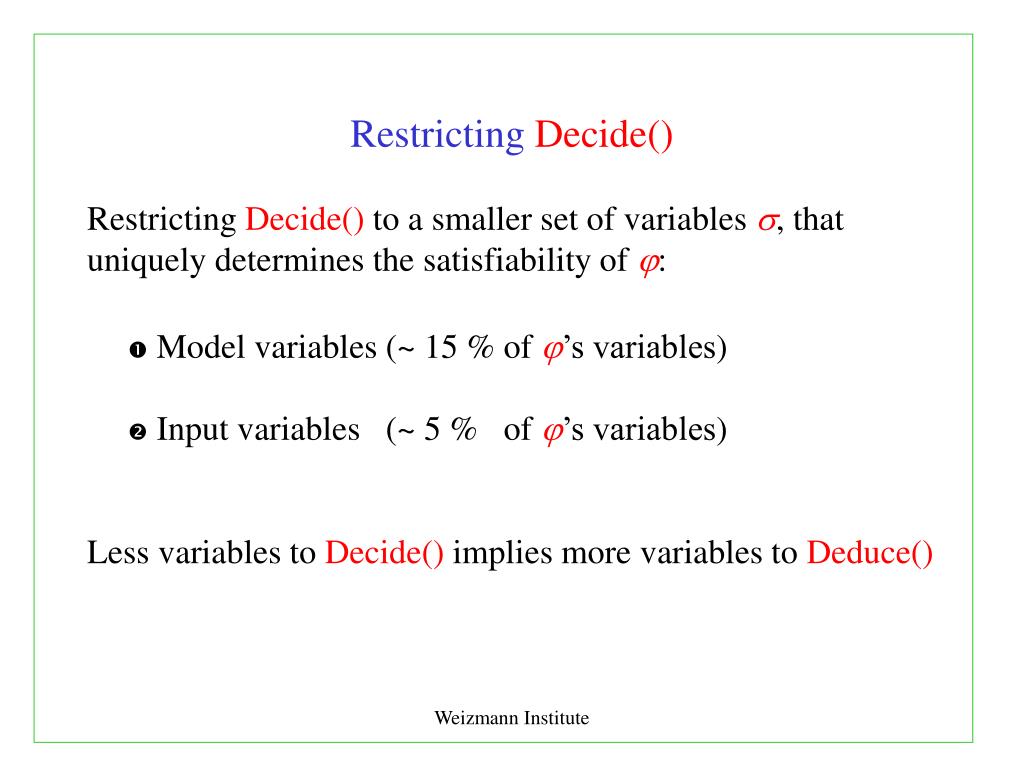 Restricting Decide()

Restricting Decide() to a smaller set of variables $\sigma$, that uniquely determines the satisfiability of $\varphi$:

❶ Model variables (~ 15 % of $\varphi$'s variables)

❷ Input variables (~ 5 % of $\varphi$'s variables)

Less variables to Decide() implies more variables to Deduce()

Weizmann Institute